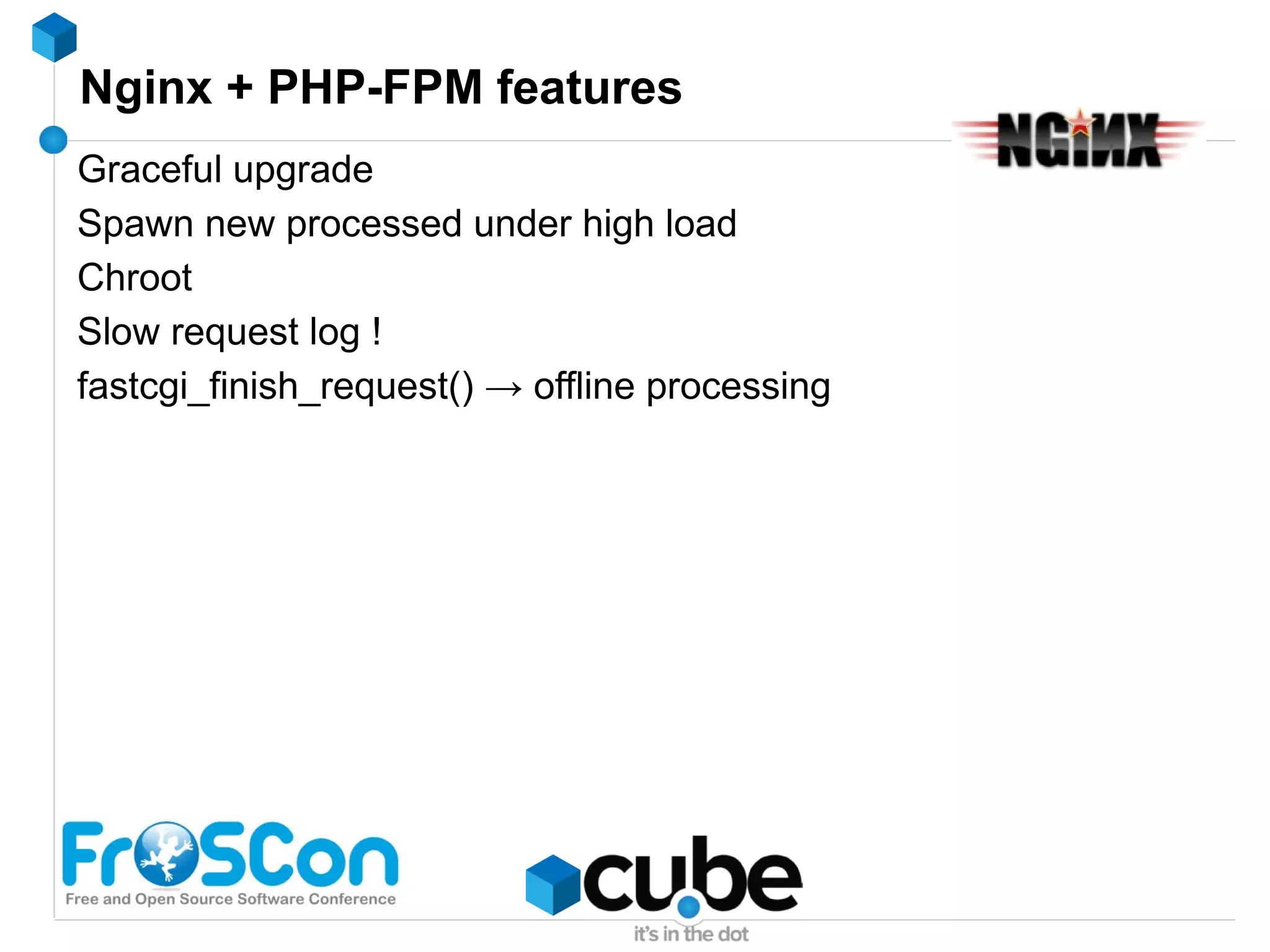 Nginx + PHP-FPM features

NGINX

Graceful upgrade

Spawn new processed under high load

Chroot

Slow request log !

fastcgi_finish_request() → offline processing

FrOSCon
Free and Open Source Software Conference

cube
it's in the dot